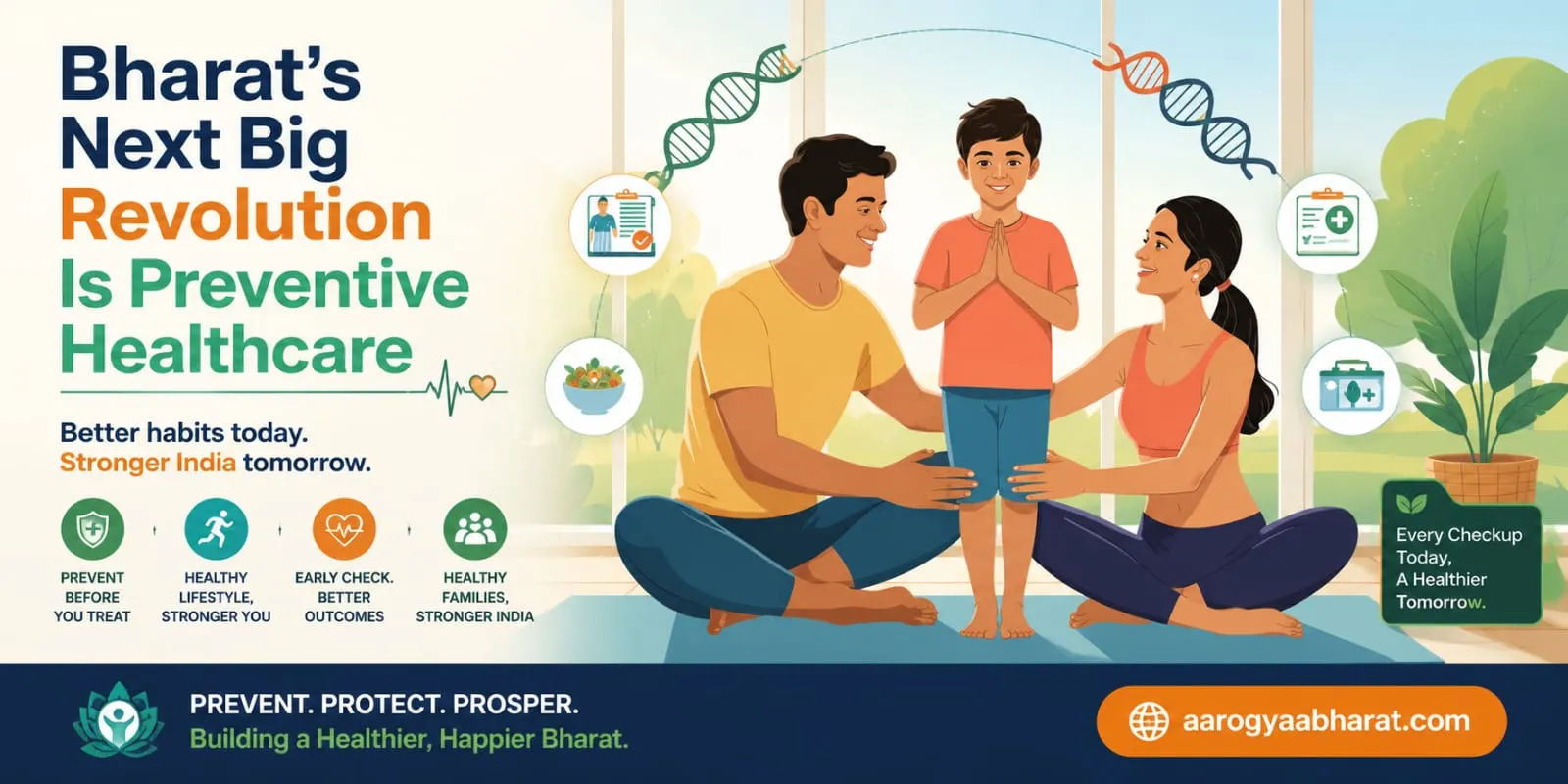 Bharat's Next Big Revolution Is Preventive Healthcare

Better habits today.
Stronger India tomorrow.

PREVENT BEFORE YOU TREAT

HEALTHY LIFESTYLE, STRONGER YOU

EARLY CHECK. BETTER OUTCOMES

HEALTHY FAMILIES, STRONGER INDIA

Every Checkup Today, A Healthier Tomorrow.

PREVENT. PROTECT. PROSPER.
Building a Healthier, Happier Bharat.

aarogyaabharat.com